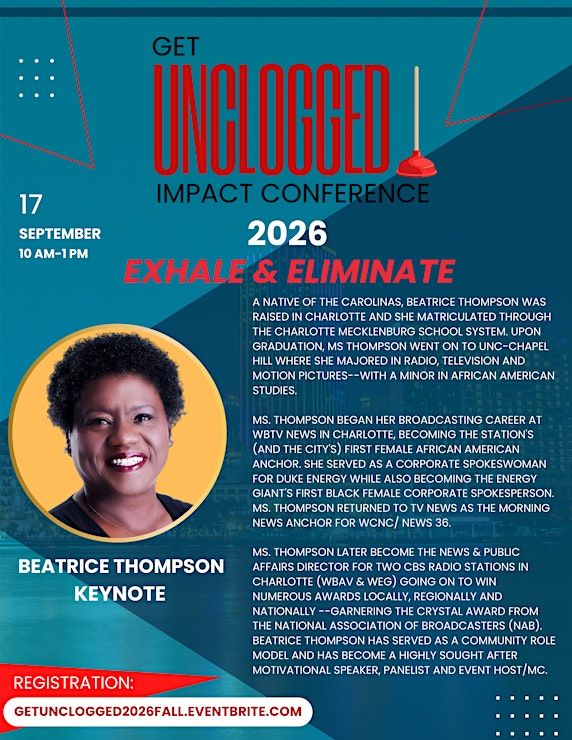 GET
UNCLOGGED
IMPACT CONFERENCE

17
SEPTEMBER
10 AM-1 PM

2026
EXHALE & ELIMINATE

A NATIVE OF THE CAROLINAS, BEATRICE THOMPSON WAS RAISED IN CHARLOTTE AND SHE MATRICULATED THROUGH THE CHARLOTTE MECKLENBURG SCHOOL SYSTEM. UPON GRADUATION, MS THOMPSON WENT ON TO UNC-CHAPEL HILL WHERE SHE MAJORED IN RADIO, TELEVISION AND MOTION PICTURES--WITH A MINOR IN AFRICAN AMERICAN STUDIES.

MS. THOMPSON BEGAN HER BROADCASTING CAREER AT WBTV NEWS IN CHARLOTTE, BECOMING THE STATION'S (AND THE CITY'S) FIRST FEMALE AFRICAN AMERICAN ANCHOR. SHE SERVED AS A CORPORATE SPOKESWOMAN FOR DUKE ENERGY WHILE ALSO BECOMING THE ENERGY GIANT'S FIRST BLACK FEMALE CORPORATE SPOKESPERSON. MS. THOMPSON RETURNED TO TV NEWS AS THE MORNING NEWS ANCHOR FOR WCNC/ NEWS 36.

MS. THOMPSON LATER BECOME THE NEWS & PUBLIC AFFAIRS DIRECTOR FOR TWO CBS RADIO STATIONS IN CHARLOTTE (WBAV & WEG) GOING ON TO WIN NUMEROUS AWARDS LOCALLY, REGIONALLY AND NATIONALLY --GARNERING THE CRYSTAL AWARD FROM THE NATIONAL ASSOCIATION OF BROADCASTERS (NAB). BEATRICE THOMPSON HAS SERVED AS A COMMUNITY ROLE MODEL AND HAS BECOME A HIGHLY SOUGHT AFTER MOTIVATIONAL SPEAKER, PANELIST AND EVENT HOST/MC.

BEATRICE THOMPSON
KEYNOTE

REGISTRATION:
GETUNCLOGGED2026FALL.EVENTBRITE.COM